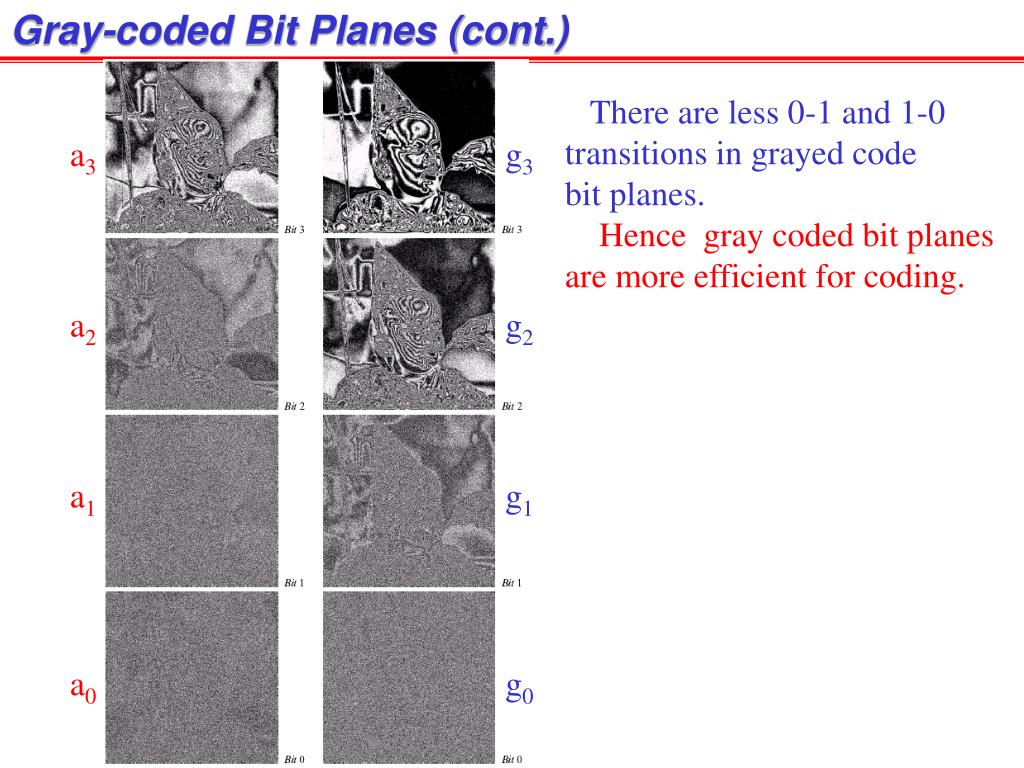 Gray-coded Bit Planes (cont.)

$a_3$

Bit 3

$g_3$

Bit 3

$a_2$

Bit 2

$g_2$

Bit 2

$a_1$

Bit 1

$g_1$

Bit 1

$a_0$

Bit 0

$g_0$

Bit 0

There are less 0-1 and 1-0 transitions in grayed code bit planes.

Hence gray coded bit planes are more efficient for coding.